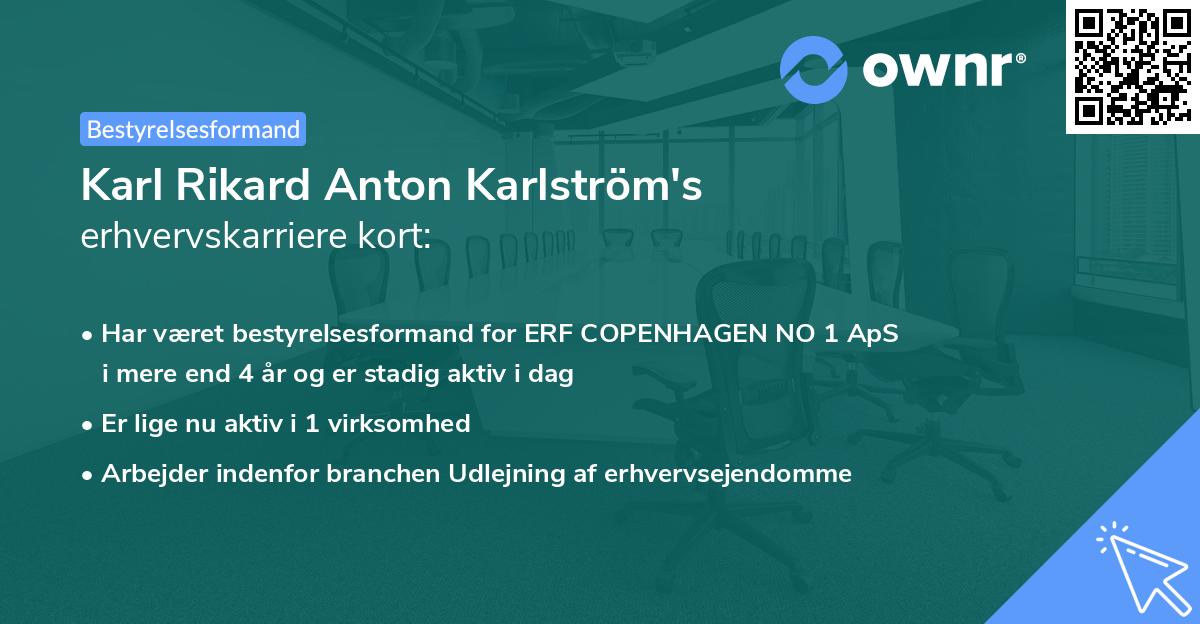 ownr®

Bestyrelsesformand

Karl Rikard Anton Karlström's
erhvervskarriere kort:

• Har været bestyrelsesformand for ERF COPENHAGEN NO 1 ApS i mere end 4 år og er stadig aktiv i dag
• Er lige nu aktiv i 1 virksomhed
• Arbejder indenfor branchen Udlejning af erhvervsejendomme